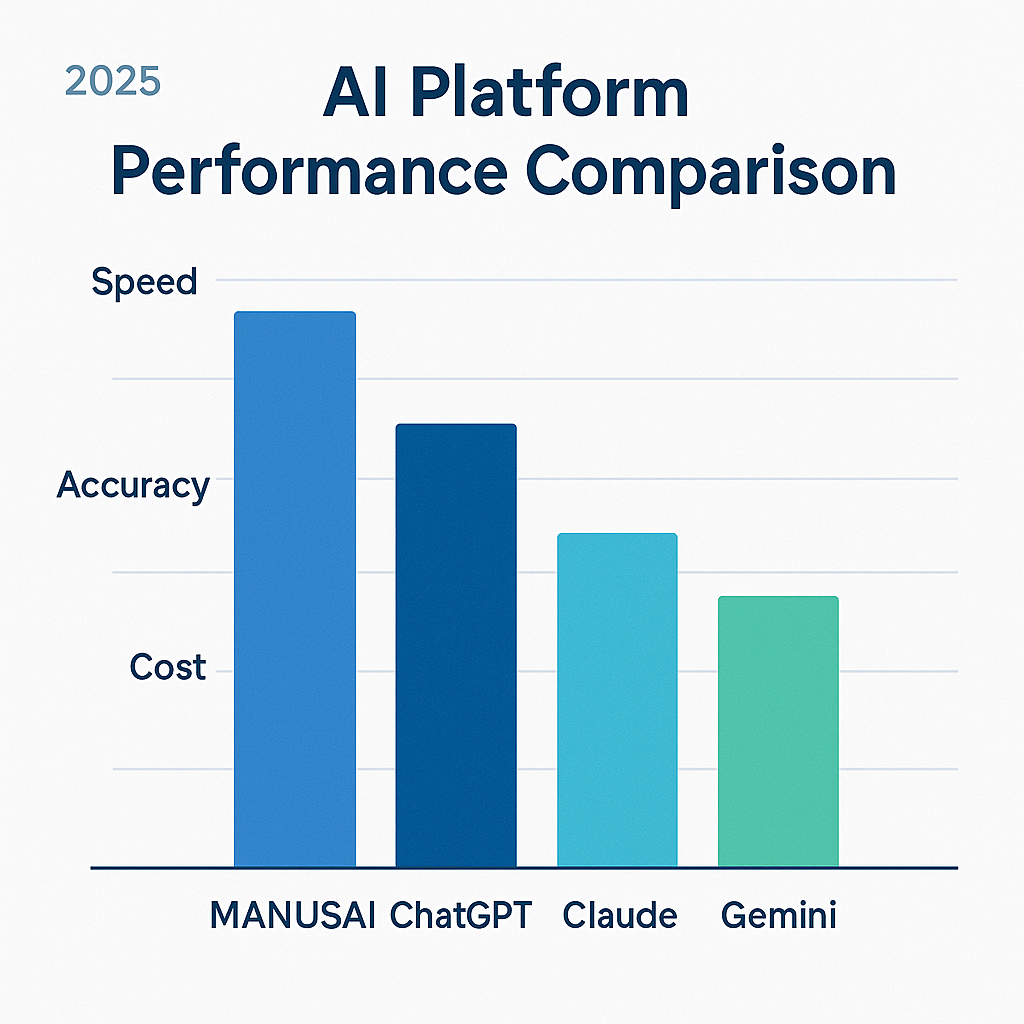 2025

AI Platform Performance Comparison

Speed

Accuracy

Cost

MANUSAI ChatGPT Claude Gemini